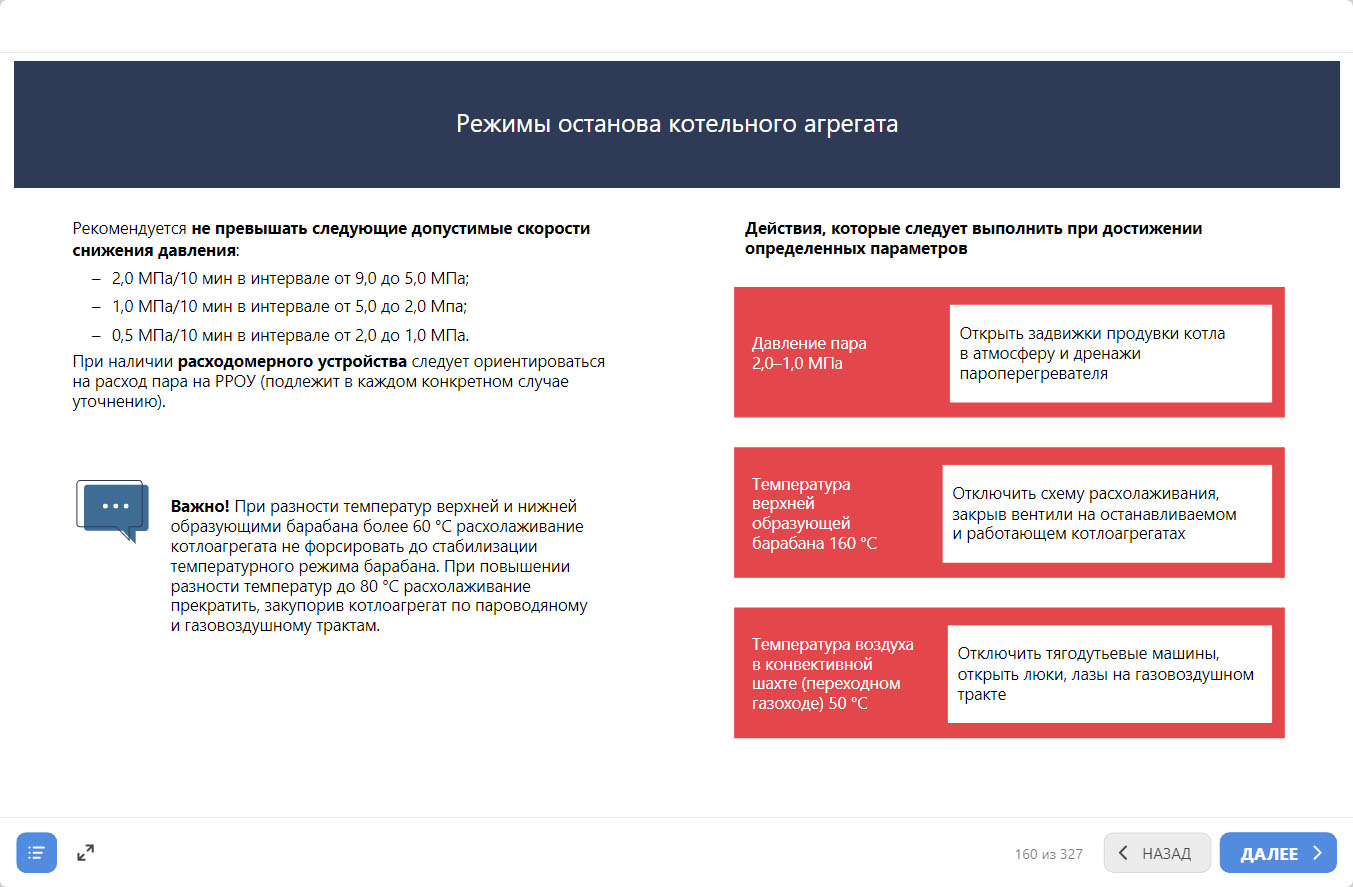 Режимы останова котельного агрегата

Рекомендуется не превышать следующие допустимые скорости снижения давления:

– 2,0 МПа/10 мин в интервале от 9,0 до 5,0 МПа;
– 1,0 МПа/10 мин в интервале от 5,0 до 2,0 Мпа;
– 0,5 МПа/10 мин в интервале от 2,0 до 1,0 МПа.

При наличии расходомерного устройства следует ориентироваться на расход пара на РРОУ (подлежит в каждом конкретном случае уточнению).

Важно! При разности температур верхней и нижней образующими барабана более 60 °C расхолаживание котлоагрегата не форсировать до стабилизации температурного режима барабана. При повышении разности температур до 80 °C расхолаживание прекратить, закупорив котлоагрегат по пароводяному и газовоздушному трактам.

Действия, которые следует выполнить при достижении определенных параметров

Давление пара 2,0–1,0 МПа

Открыть задвижки продувки котла в атмосферу и дренажи пароперегревателя

Температура верхней образующей барабана 160 °C

Отключить схему расхолаживания, закрыв вентили на останавливаемом и работающем котлоагрегатах

Температура воздуха в конвективной шахте (переходном газоходе) 50 °C

Отключить тягодутьевые машины, открыть люки, лазы на газовоздушном тракте

160 из 327

НАЗАД

ДАЛЕЕ